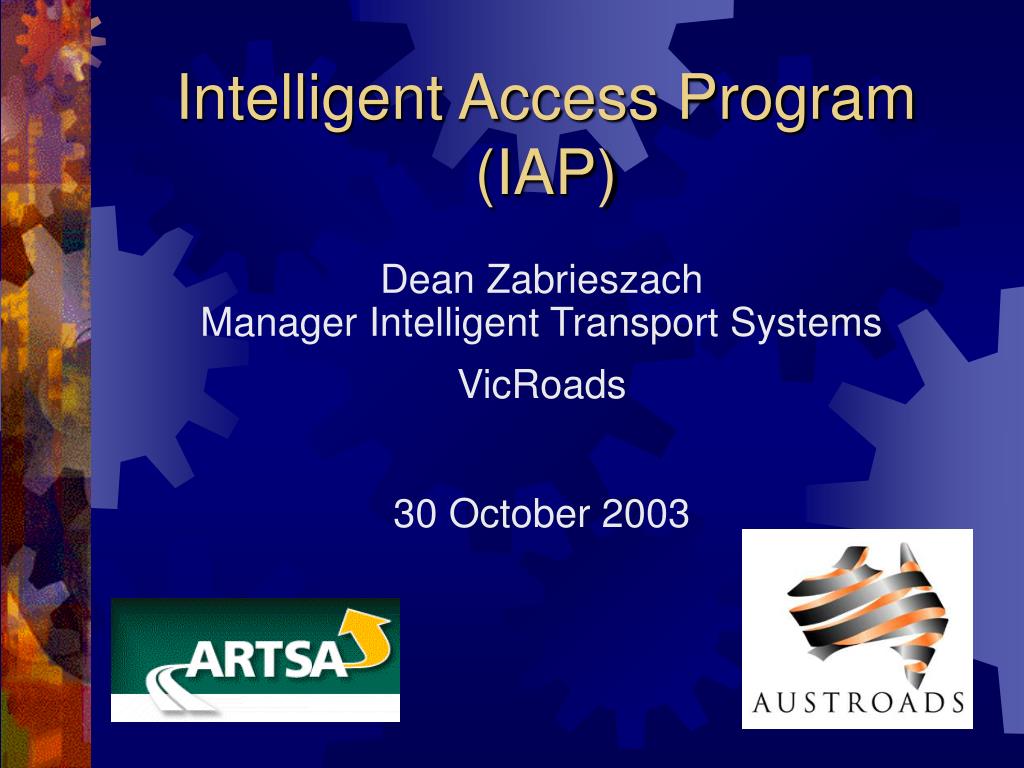 Intelligent Access Program (IAP)

Dean Zabrieszach
Manager Intelligent Transport Systems

VicRoads

30 October 2003

ARTSA

AUSTROADS